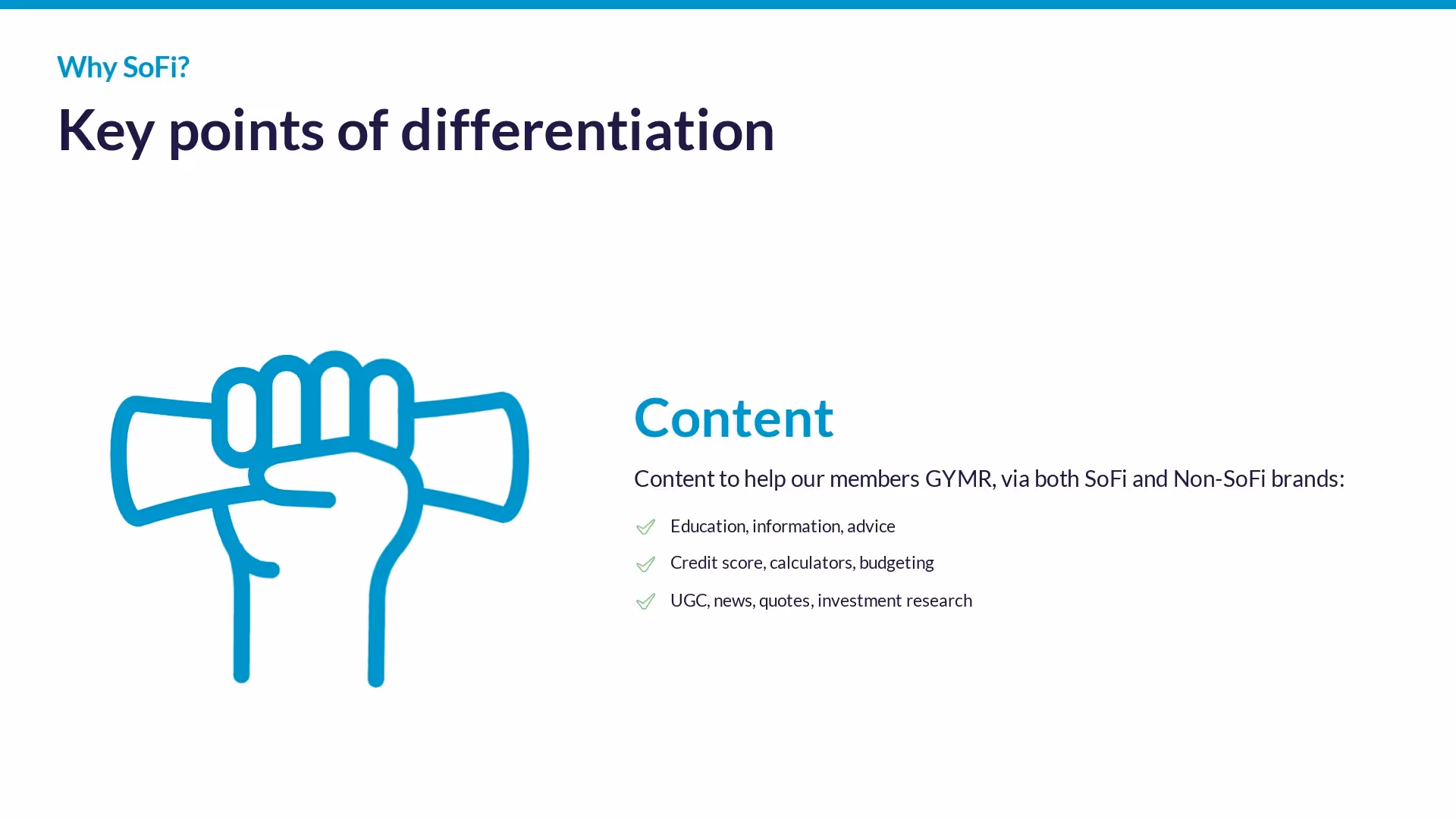 Why SoFi?

Key points of differentiation

Content

Content to help our members GYMR, via both SoFi and Non-SoFi brands:

Education, information, advice

Credit score, calculators, budgeting

UGC, news, quotes, investment research